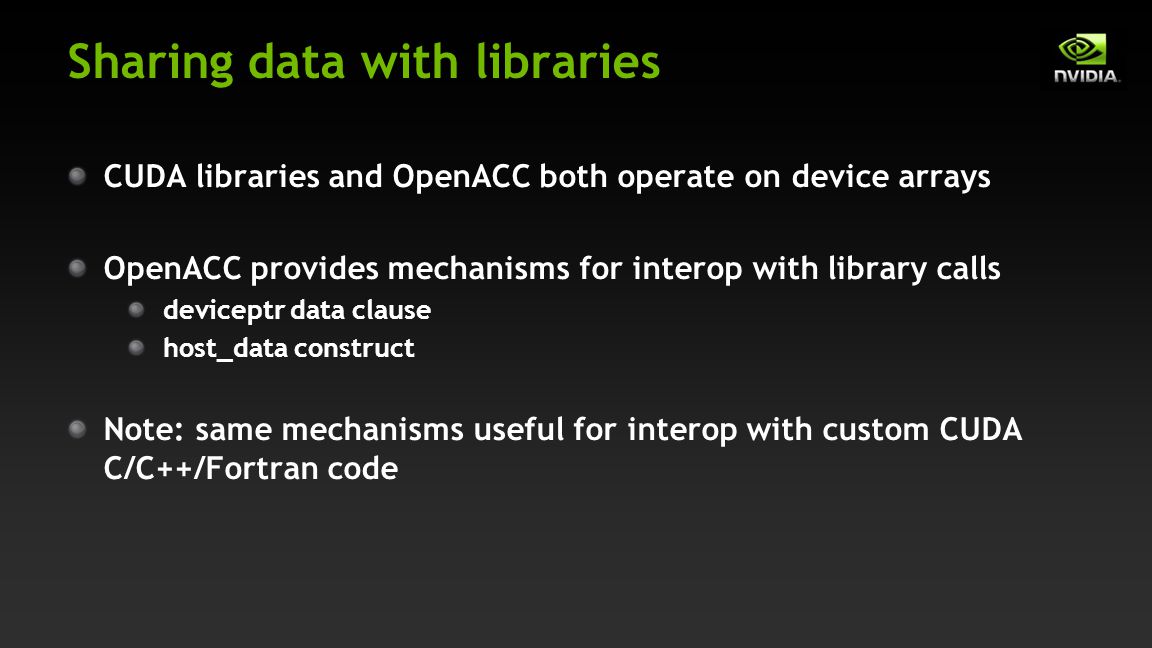 Sharing data with libraries

NVIDIA.

CUDA libraries and OpenACC both operate on device arrays

OpenACC provides mechanisms for interop with library calls

deviceptr data clause

host_data construct

Note: same mechanisms useful for interop with custom CUDA C/C++/Fortran code